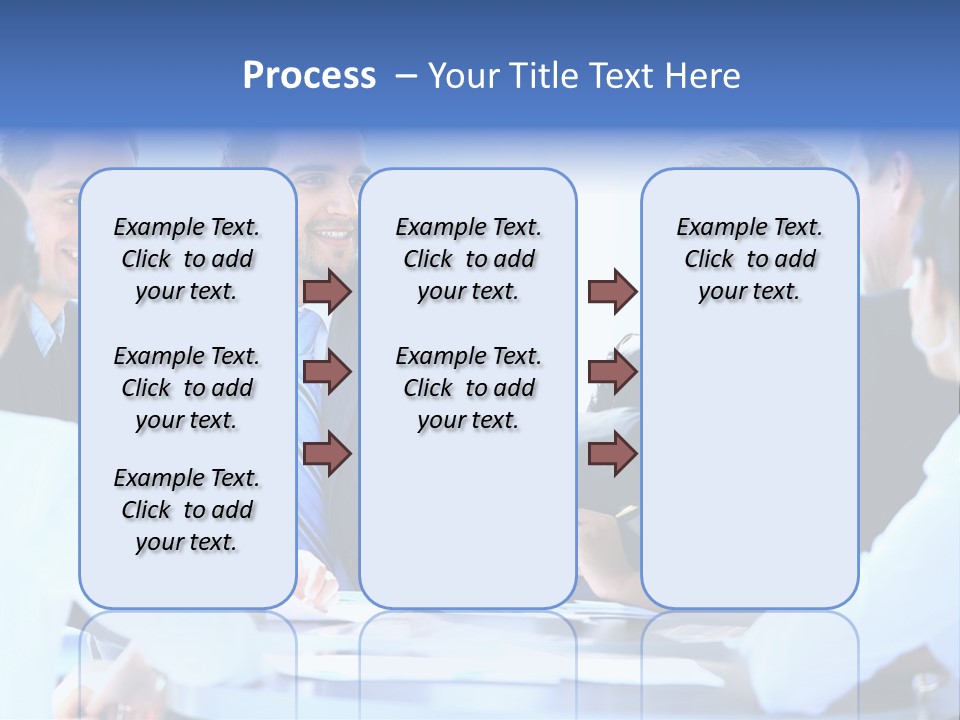 Process – Your Title Text Here

Example Text. Click to add your text.

Example Text. Click to add your text.

Example Text. Click to add your text.

Example Text. Click to add your text.

Example Text. Click to add your text.

Example Text. Click to add your text.